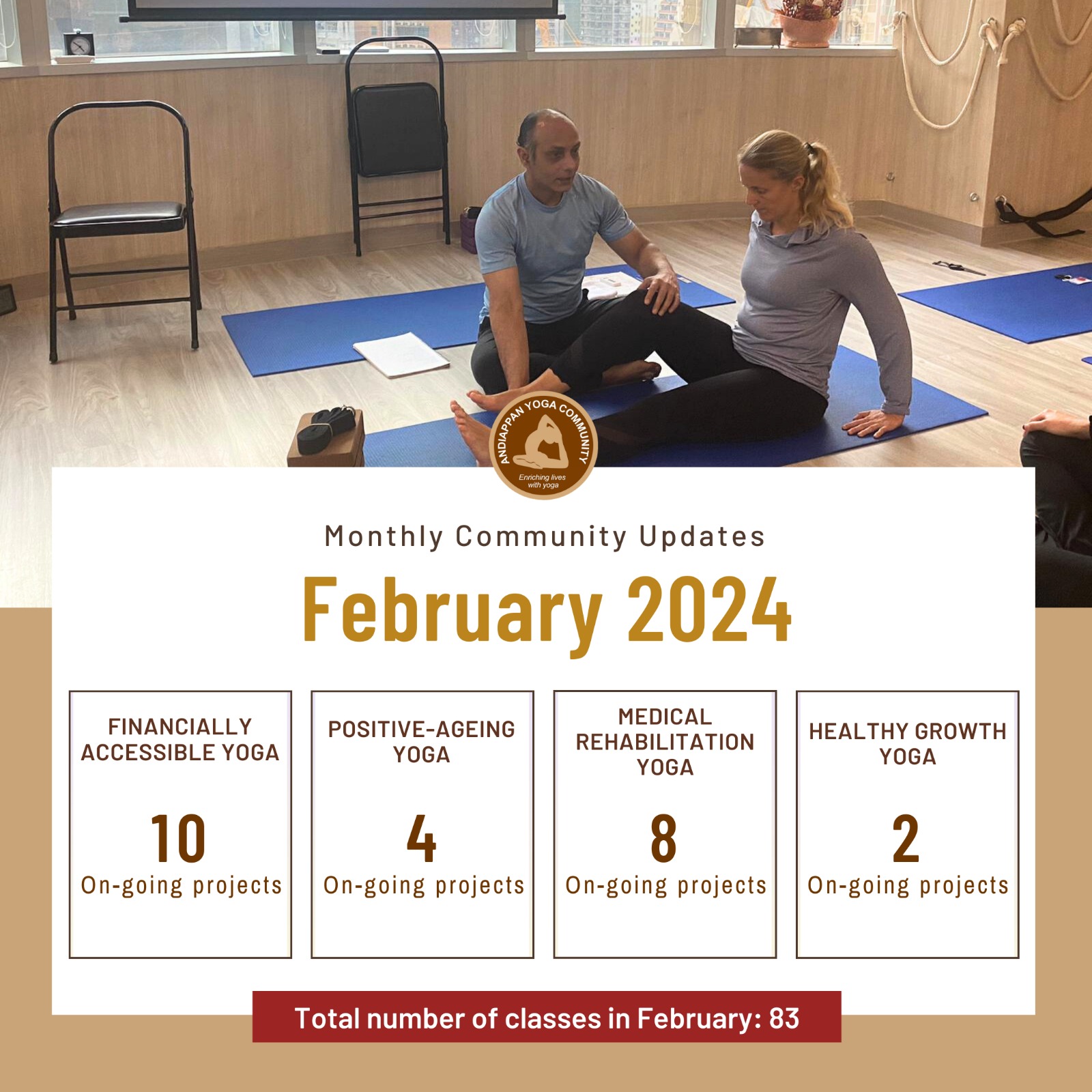 ANDIAPPAN YOGA COMMUNITY
Enriching lives with yoga

Monthly Community Updates

February 2024

FINANCIALLY ACCESSIBLE YOGA
10
On-going projects

POSITIVE-AGEING YOGA
4
On-going projects

MEDICAL REHABILITATION YOGA
8
On-going projects

HEALTHY GROWTH YOGA
2
On-going projects

Total number of classes in February: 83